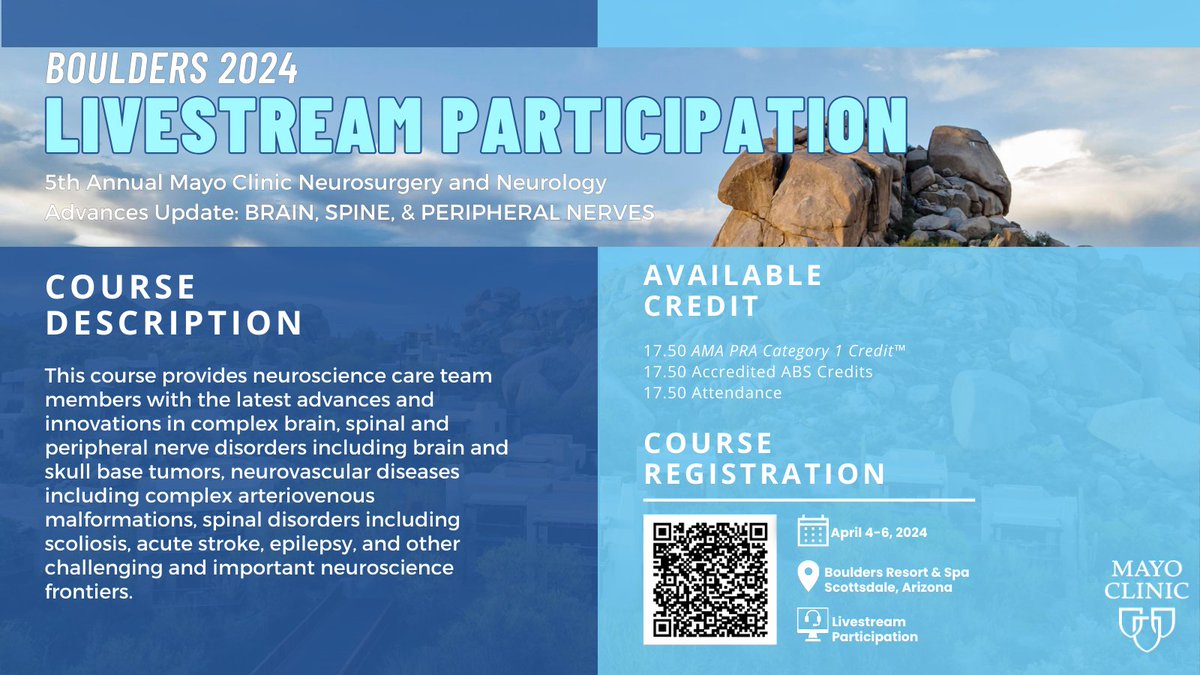 BOULDERS 2024
LIVESTREAM PARTICIPATION

5th Annual Mayo Clinic Neurosurgery and Neurology Advances Update: BRAIN, SPINE, & PERIPHERAL NERVES

COURSE DESCRIPTION

This course provides neuroscience care team members with the latest advances and innovations in complex brain, spinal and peripheral nerve disorders including brain and skull base tumors, neurovascular diseases including complex arteriovenous malformations, spinal disorders including scoliosis, acute stroke, epilepsy, and other challenging and important neuroscience frontiers.

AVAILABLE CREDIT

17.50 AMA PRA Category 1 Credit™
17.50 Accredited ABS Credits
17.50 Attendance

COURSE REGISTRATION

April 4-6, 2024

Boulders Resort & Spa
Scottsdale, Arizona

Livestream Participation

MAYO CLINIC